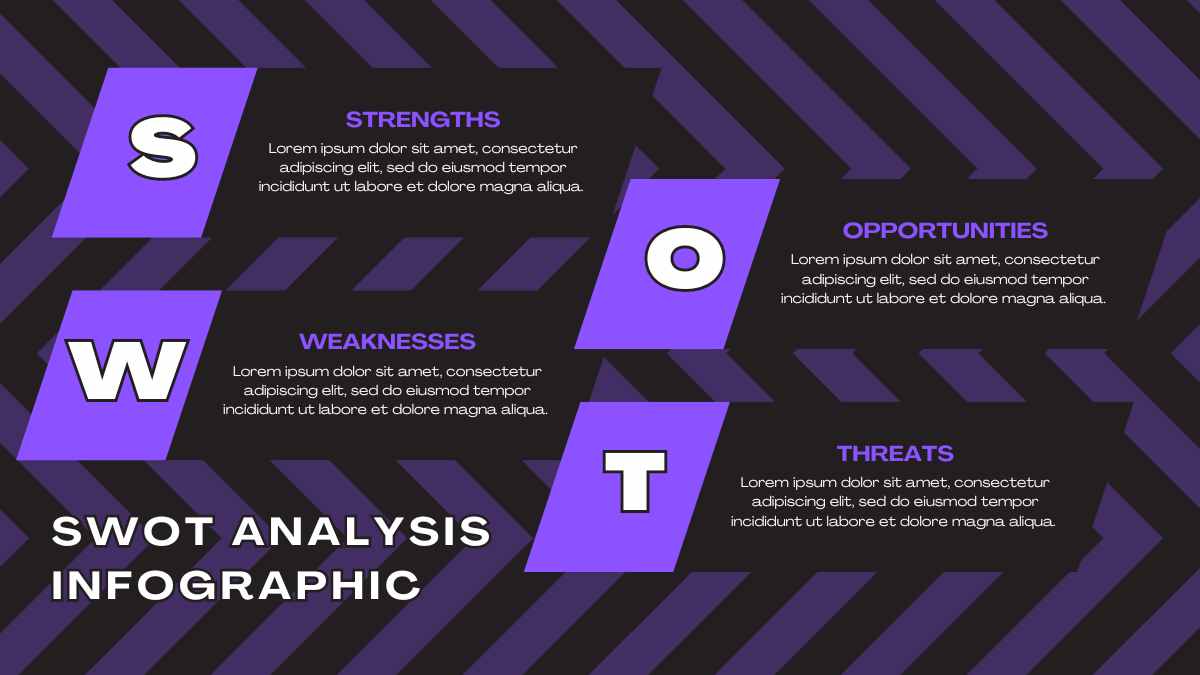 S

STRENGTHS

Lorem ipsum dolor sit amet, consectetur adipiscing elit, sed do eiusmod tempor incididunt ut labore et dolore magna aliqua.

O

OPPORTUNITIES

Lorem ipsum dolor sit amet, consectetur adipiscing elit, sed do eiusmod tempor incididunt ut labore et dolore magna aliqua.

W

WEAKNESSES

Lorem ipsum dolor sit amet, consectetur adipiscing elit, sed do eiusmod tempor incididunt ut labore et dolore magna aliqua.

T

THREATS

Lorem ipsum dolor sit amet, consectetur adipiscing elit, sed do eiusmod tempor incididunt ut labore et dolore magna aliqua.

SWOT ANALYSIS INFOGRAPHIC